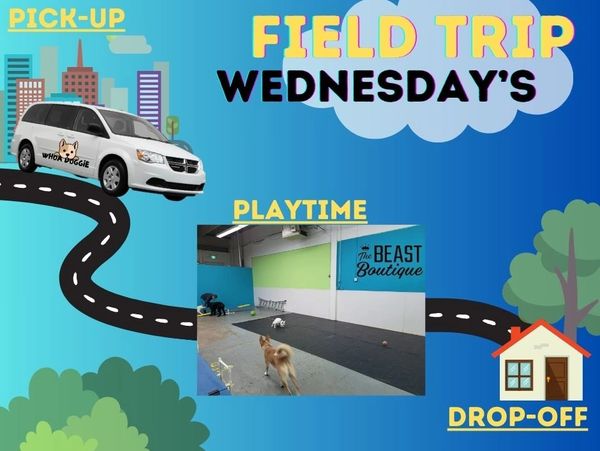 PICK-UP

FIELD TRIP
WEDNESDAY'S

WHOA DOGGIE

PLAYTIME

The BEAST Boutique

DROP-OFF